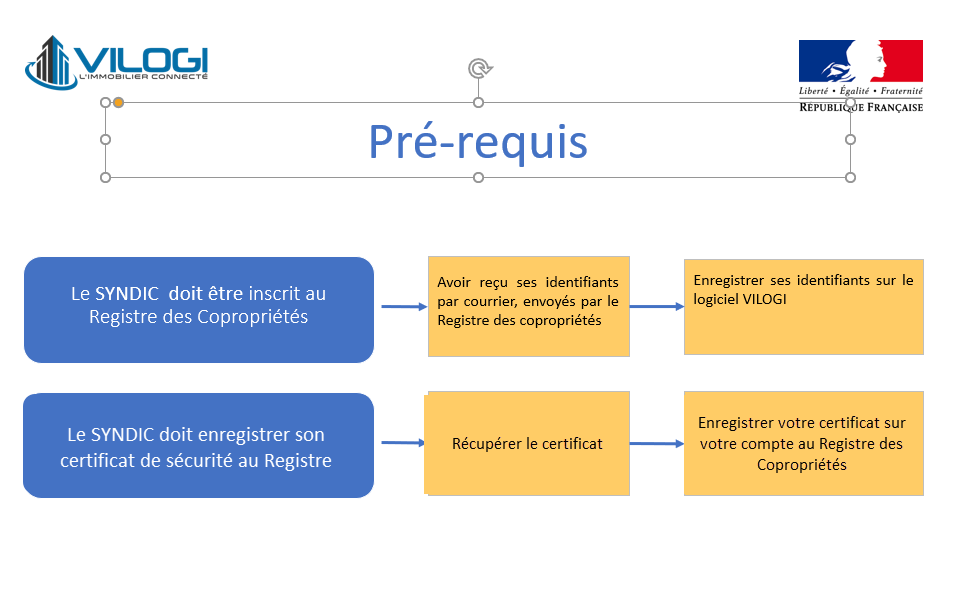 VILOGI
L'IMMOBILIER CONNECTÉ

Liberté • Égalité • Fraternité
RÉPUBLIQUE FRANÇAISE

Pré-requis

Le SYNDIC doit être inscrit au Registre des Copropriétés

Avoir reçu ses identifiants par courrier, envoyés par le Registre des copropriétés

Enregistrer ses identifiants sur le logiciel VILOGI

Le SYNDIC doit enregistrer son certificat de sécurité au Registre

Récupérer le certificat

Enregistrer votre certificat sur votre compte au Registre des Copropriétés